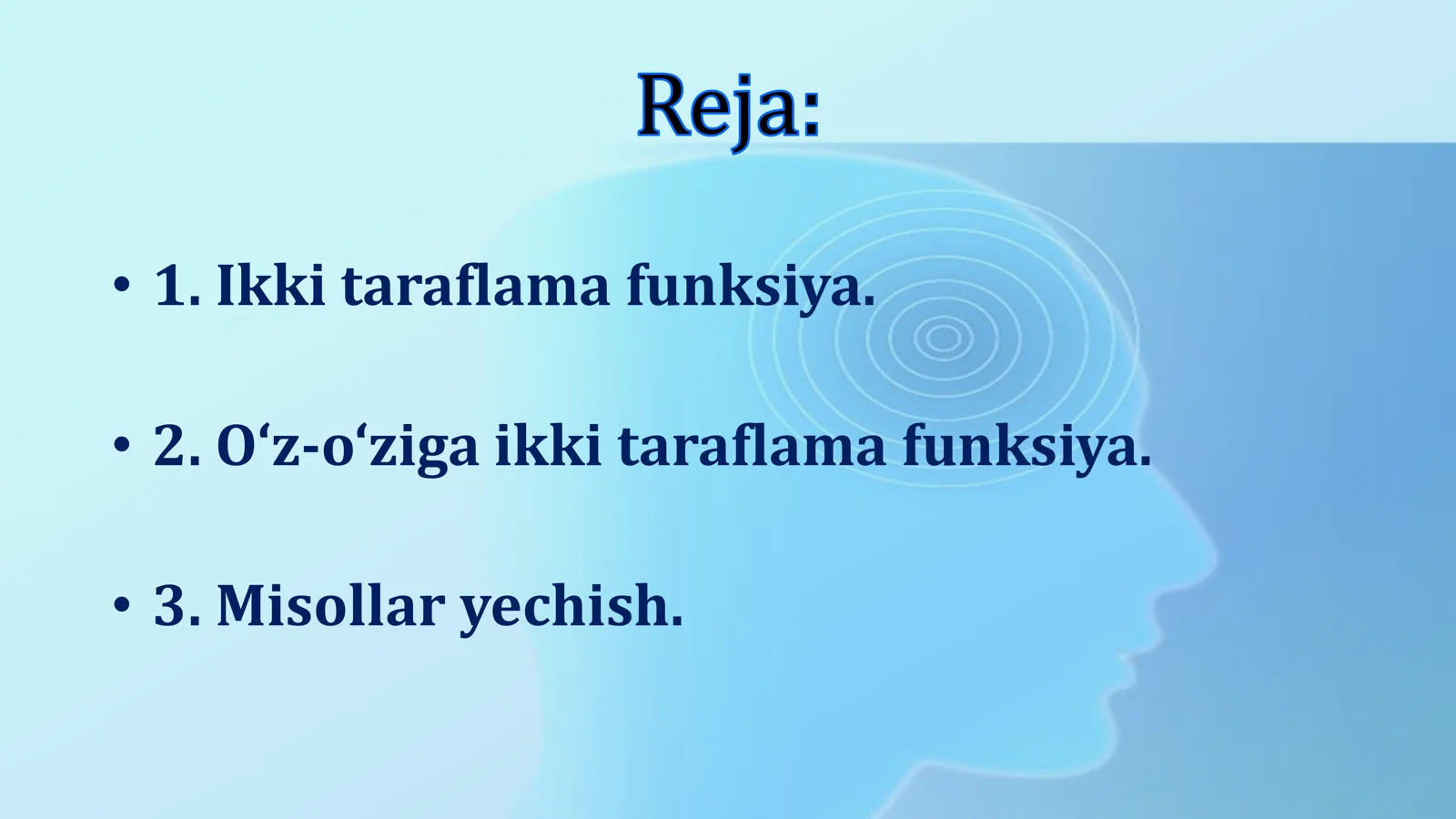 Reja:

• 1. Ikki taraflama funksiya.

• 2. O‘z-o‘ziga ikki taraflama funksiya.

• 3. Misollar yechish.